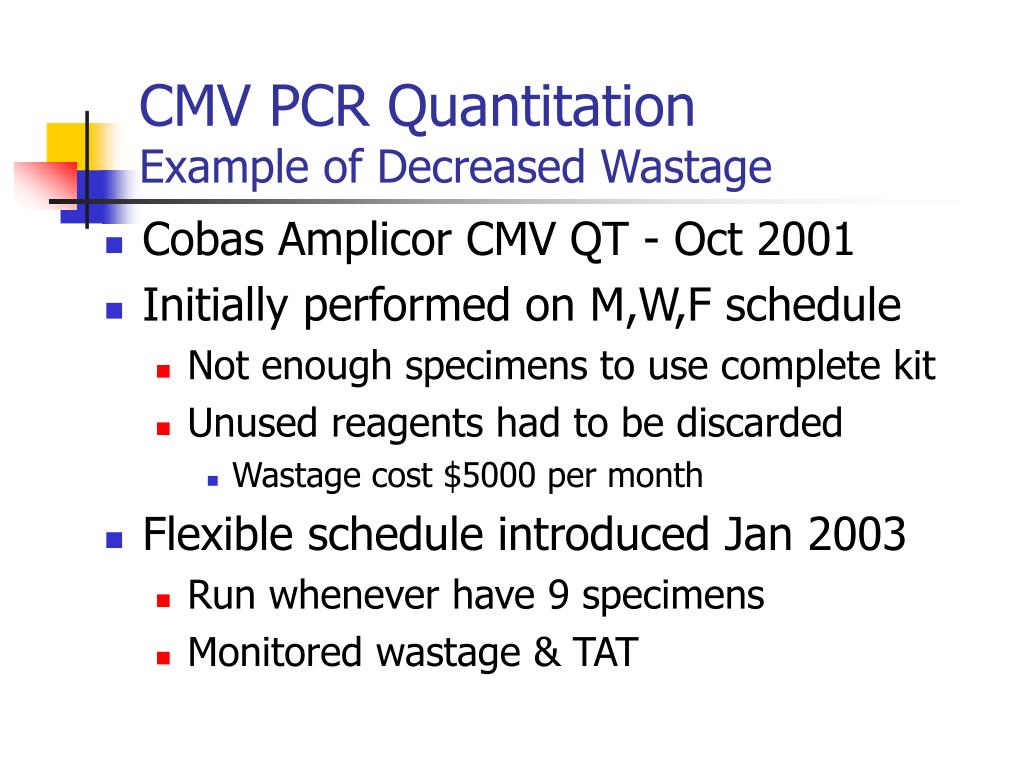 CMV PCR Quantitation
Example of Decreased Wastage

- Cobas Amplicor CMV QT - Oct 2001
- Initially performed on M,W,F schedule
  - Not enough specimens to use complete kit
  - Unused reagents had to be discarded
    - Wastage cost \$5000 per month
- Flexible schedule introduced Jan 2003
  - Run whenever have 9 specimens
  - Monitored wastage & TAT